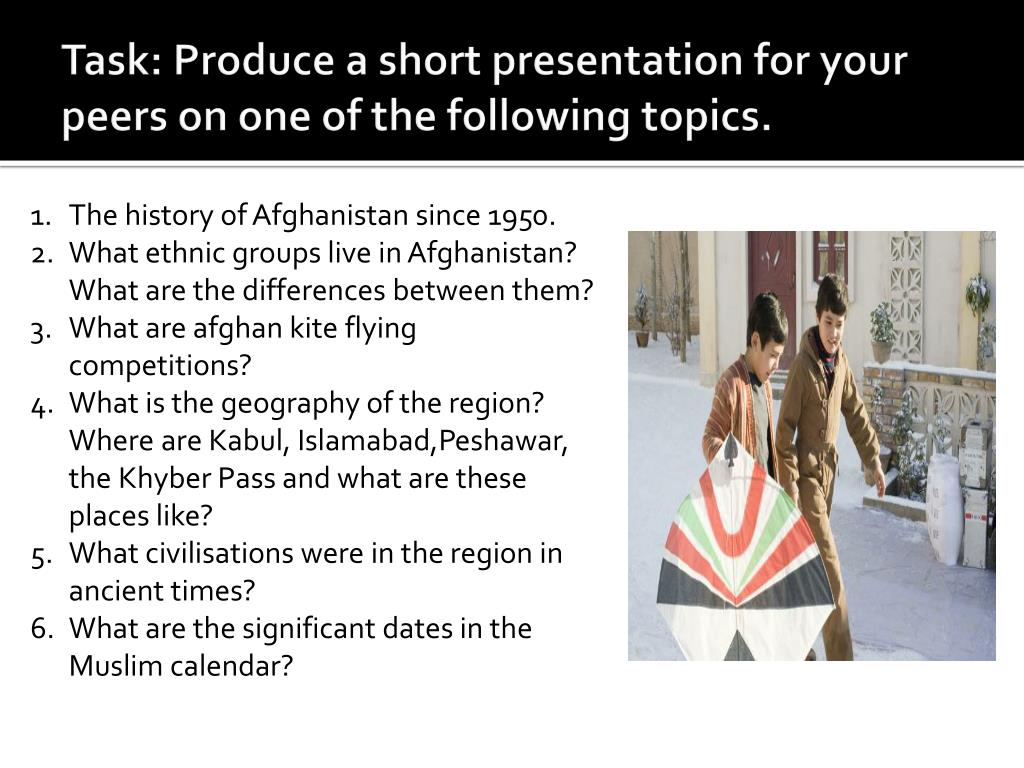 Task: Produce a short presentation for your peers on one of the following topics.

1. The history of Afghanistan since 1950.
2. What ethnic groups live in Afghanistan? What are the differences between them?
3. What are afghan kite flying competitions?
4. What is the geography of the region? Where are Kabul, Islamabad,Peshawar, the Khyber Pass and what are these places like?
5. What civilisations were in the region in ancient times?
6. What are the significant dates in the Muslim calendar?